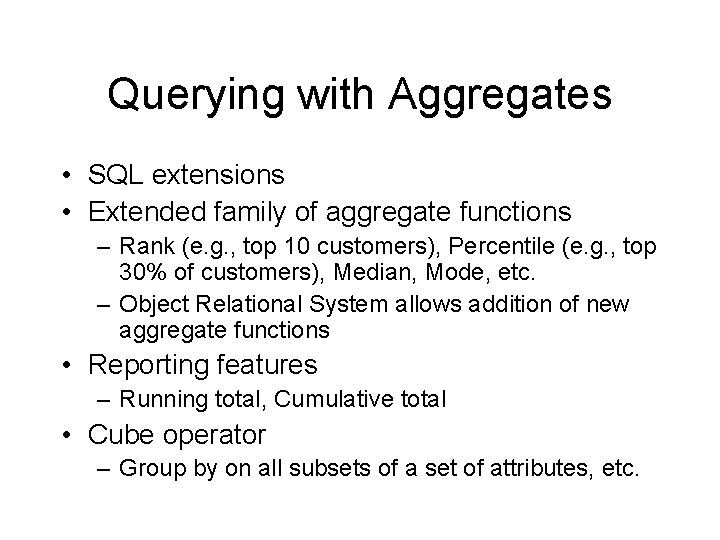 Querying with Aggregates

• SQL extensions
• Extended family of aggregate functions
– Rank (e.g., top 10 customers), Percentile (e.g., top 30% of customers), Median, Mode, etc.
– Object Relational System allows addition of new aggregate functions
• Reporting features
– Running total, Cumulative total
• Cube operator
– Group by on all subsets of a set of attributes, etc.